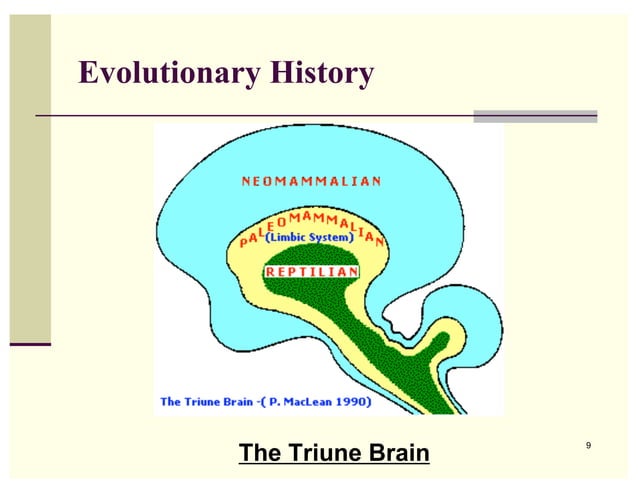 Evolutionary History

NEOMAMMALIAN

PALEOMAMMALIAN
(Limbic System)

REPTILIAN

The Triune Brain -( P. MacLean 1990)

The Triune Brain

9